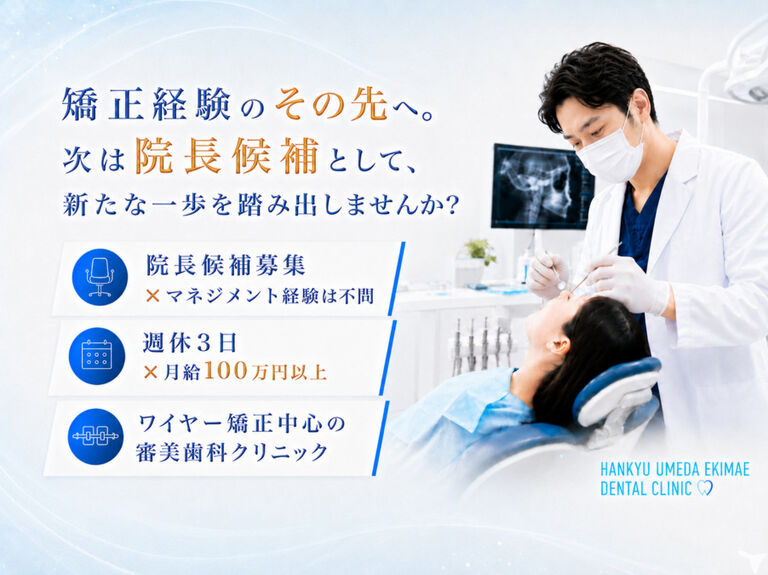 矯正経験のその先へ。
次は院長候補として、
新たな一歩を踏み出しませんか?

院長候補募集
×マネジメント経験は不問

週休3日
×月給100万円以上

ワイヤー矯正中心の
審美歯科クリニック

HANKYU UMEDA EKIMAE
DENTAL CLINIC